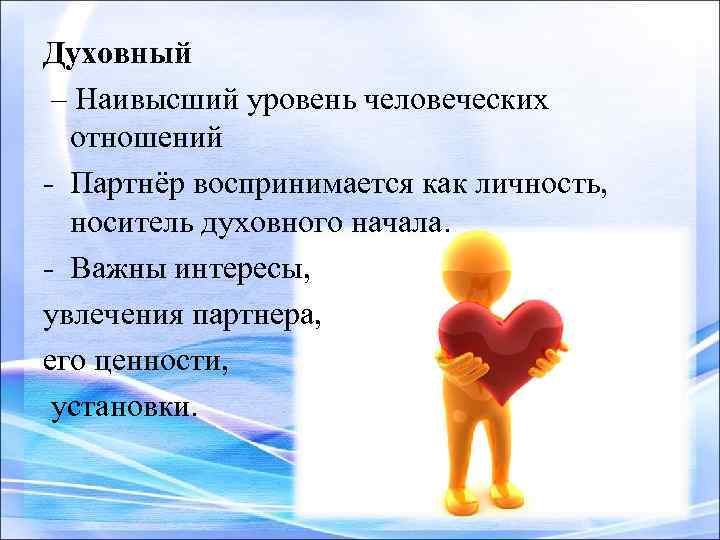 Духовный

– Наивысший уровень человеческих отношений

- Партнёр воспринимается как личность, носитель духовного начала.

- Важны интересы,

увлечения партнера,

его ценности,

установки.